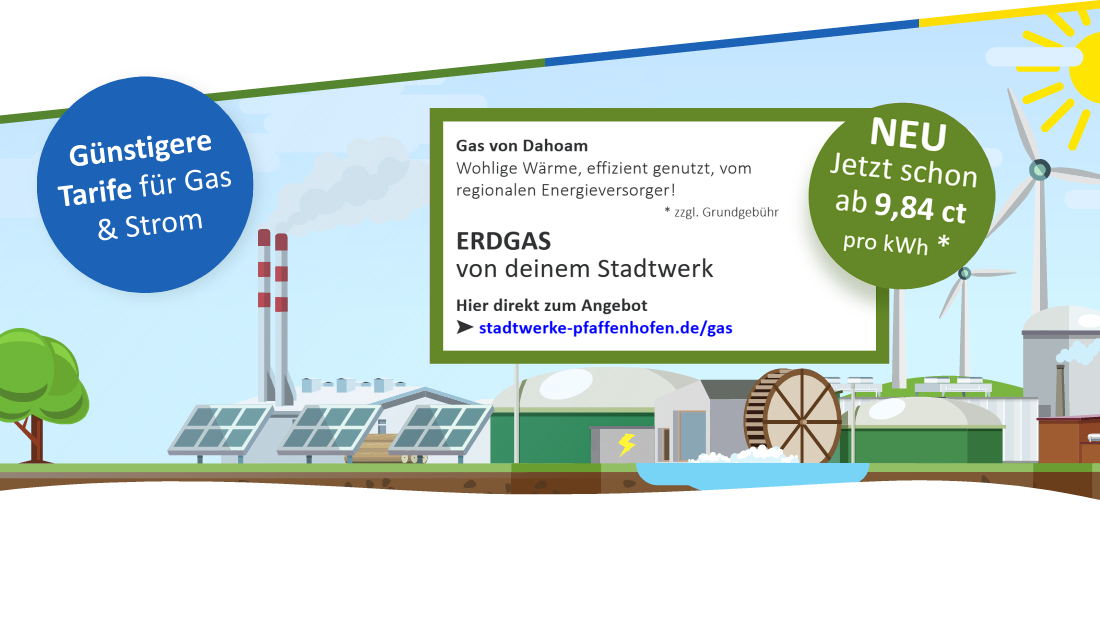 Günstigere Tarife für Gas & Strom

Gas von Dahoam
Wohlige Wärme, effizient genutzt, vom regionalen Energieversorger!
* zzgl. Grundgebühr

ERDGAS
von deinem Stadtwerk

Hier direkt zum Angebot
➤ stadtwerke-pfaffenhofen.de/gas

NEU
Jetzt schon ab 9,84 ct pro kWh *